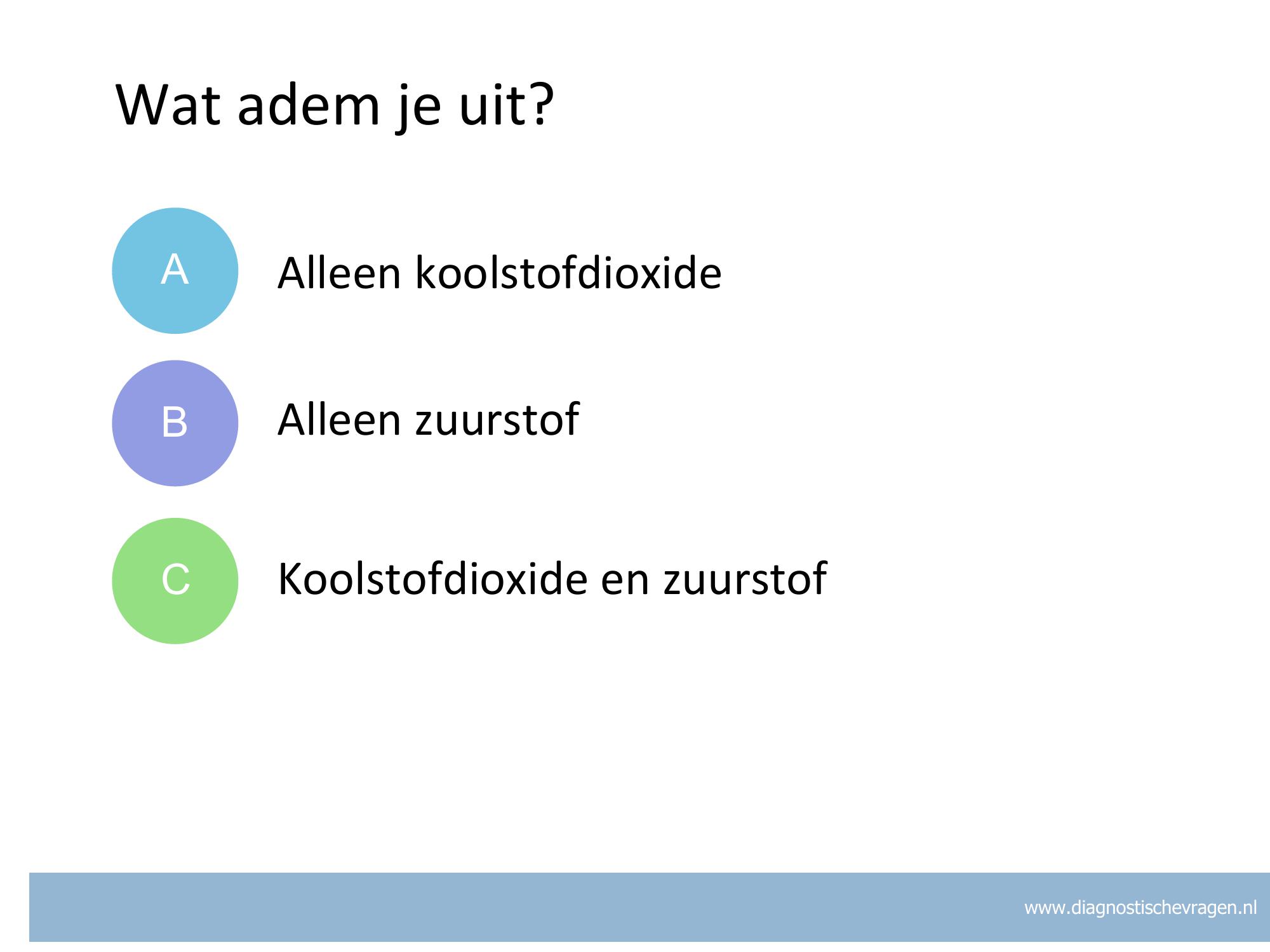 Wat adem je uit?

A Alleen koolstofdioxide

B Alleen zuurstof

C Koolstofdioxide en zuurstof

www.diagnostischevragen.nl